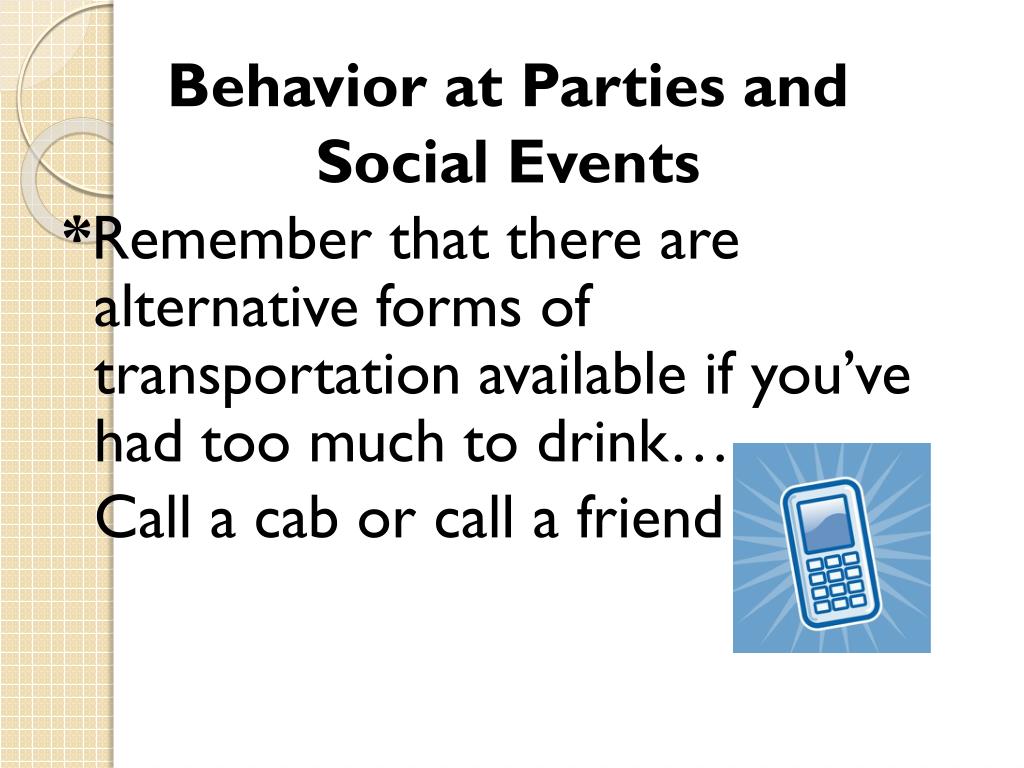 Behavior at Parties and Social Events

*Remember that there are alternative forms of transportation available if you've had too much to drink…

Call a cab or call a friend